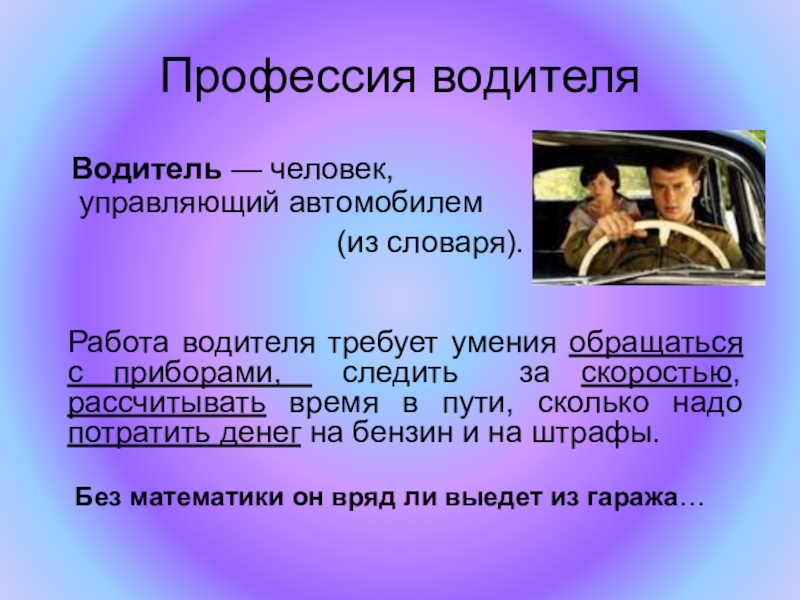 Профессия водителя

Водитель — человек, управляющий автомобилем (из словаря).

Работа водителя требует умения обращаться с приборами, следить за скоростью, рассчитывать время в пути, сколько надо потратить денег на бензин и на штрафы.

Без математики он вряд ли выедет из гаража…